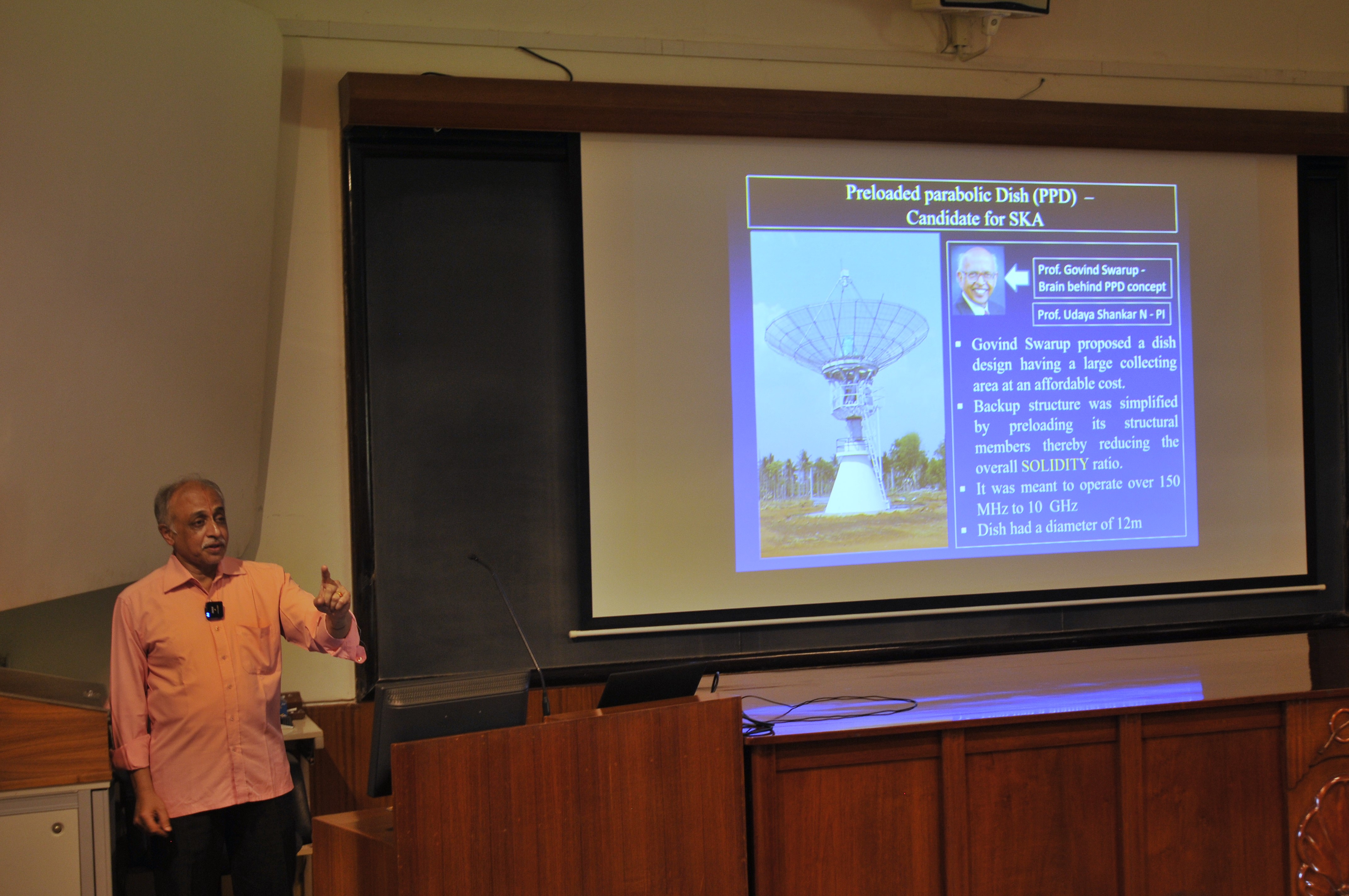 Preloaded parabolic Dish (PPD) – Candidate for SKA

Prof. Govind Swarup - Brain behind PPD concept

Prof. Udaya Shankar N - PI

▪ Govind Swarup proposed a dish design having a large collecting area at an affordable cost.
▪ Backup structure was simplified by preloading its structural members thereby reducing the overall SOLIDITY ratio.
▪ It was meant to operate over 150 MHz to 10 GHz
▪ Dish had a diameter of 12m